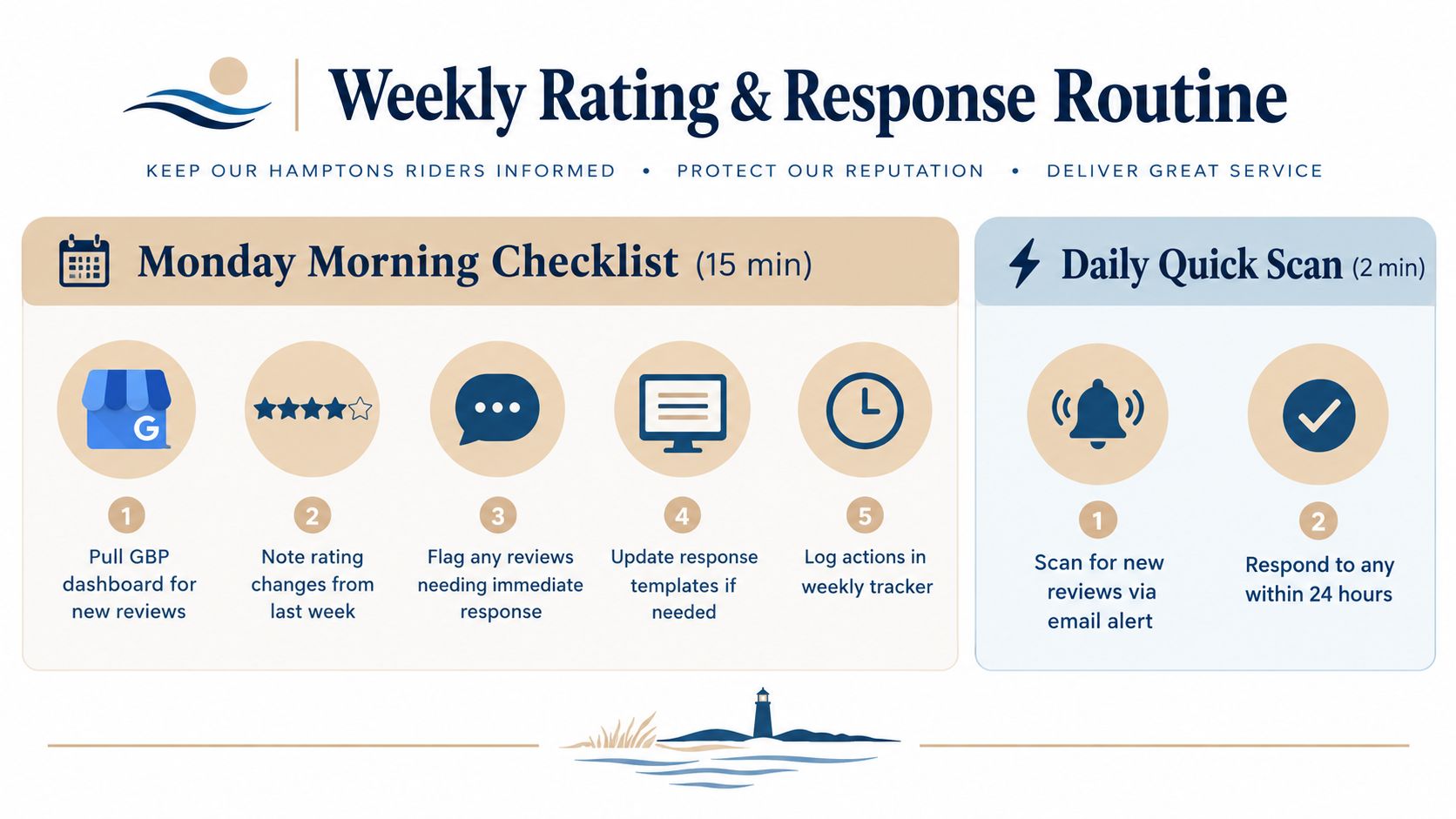 Weekly Rating & Response Routine

KEEP OUR HAMPTONS RIDERS INFORMED • PROTECT OUR REPUTATION • DELIVER GREAT SERVICE

Monday Morning Checklist (15 min)

G

1
Pull GBP dashboard for new reviews

2
Note rating changes from last week

3
Flag any reviews needing immediate response

4
Update response templates if needed

5
Log actions in weekly tracker

Daily Quick Scan (2 min)

1
Scan for new reviews via email alert

2
Respond to any within 24 hours